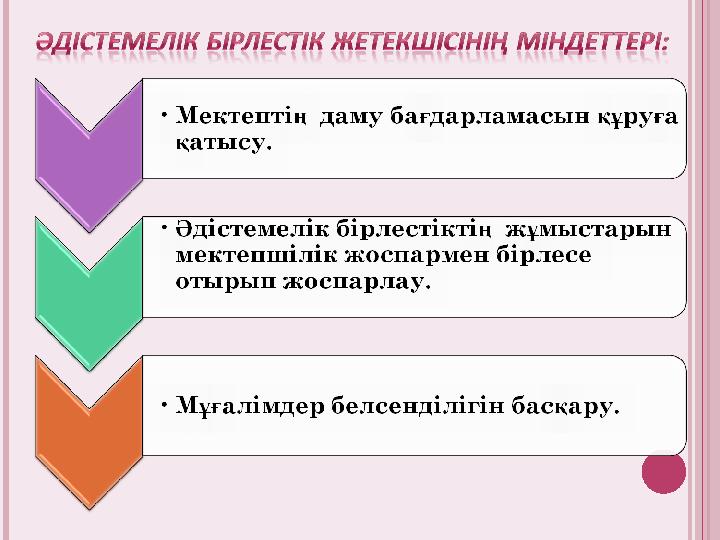 ӘДІСТЕМЕЛІК БІРЛЕСТІК ЖЕТЕКШІСІНІҢ МІНДЕТТЕРІ:

• Мектептің даму бағдарламасын құруға қатысу.

• Әдістемелік бірлестіктің жұмыстарын мектепшілік жоспармен бірлесе отырып жоспарлау.

• Мұғалімдер белсенділігін басқару.